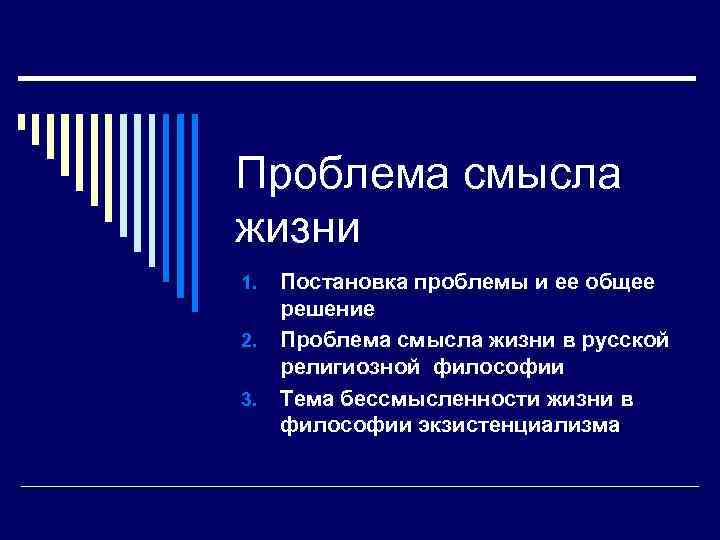 Проблема смысла жизни

1. Постановка проблемы и ее общее решение
2. Проблема смысла жизни в русской религиозной философии
3. Тема бессмысленности жизни в философии экзистенциализма